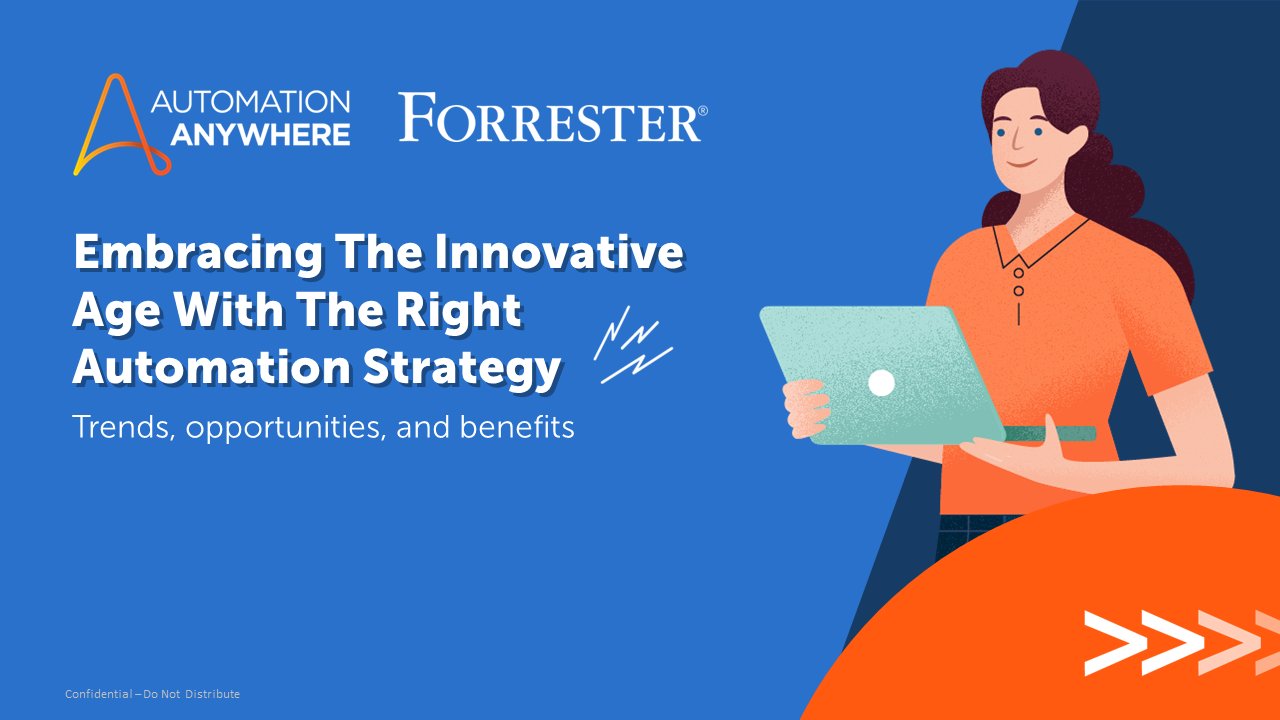 AUTOMATION ANYWHERE

FORRESTER®

Embracing The Innovative Age With The Right Automation Strategy

Trends, opportunities, and benefits

Confidential – Do Not Distribute